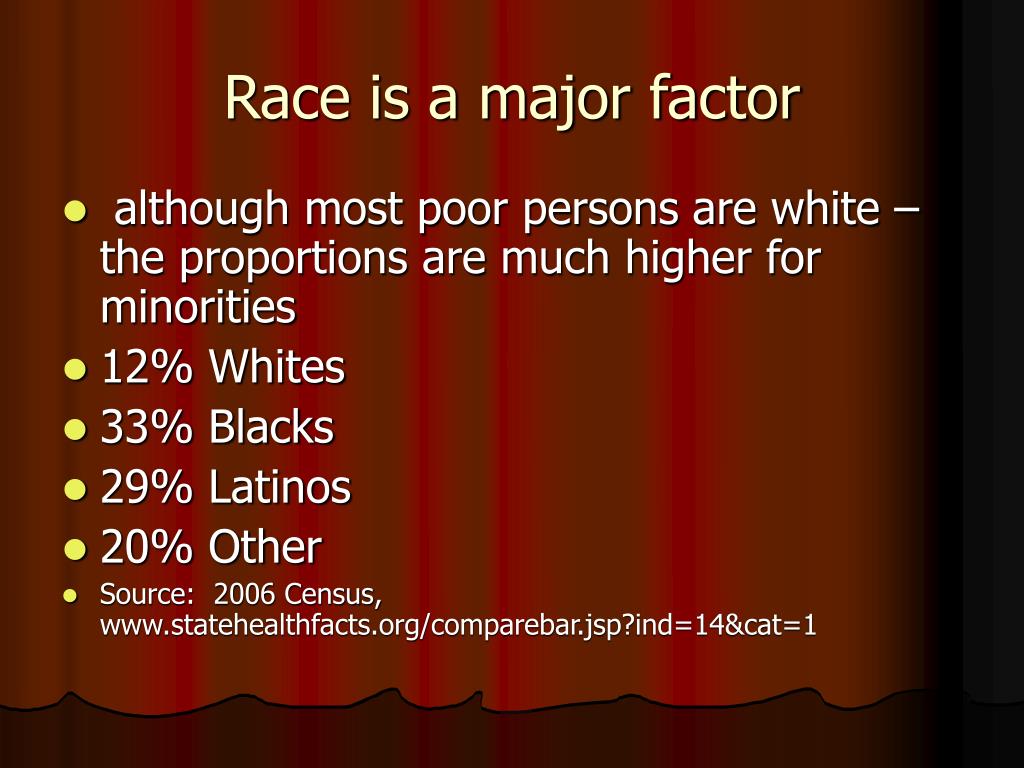 Race is a major factor

- although most poor persons are white – the proportions are much higher for minorities
- 12% Whites
- 33% Blacks
- 29% Latinos
- 20% Other
- Source: 2006 Census, www.statehealthfacts.org/comparebar.jsp?ind=14&cat=1